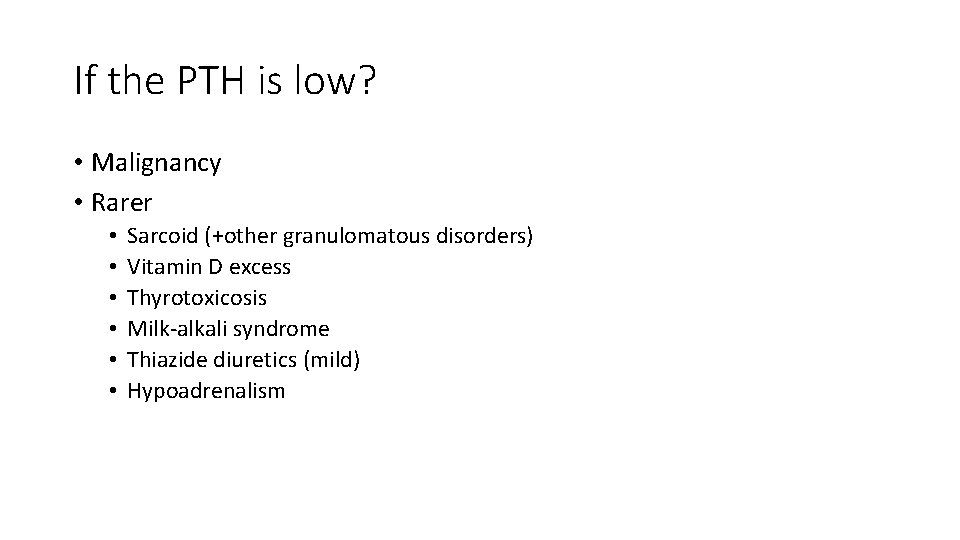 If the PTH is low?

• Malignancy
• Rarer
  • Sarcoid (+other granulomatous disorders)
  • Vitamin D excess
  • Thyrotoxicosis
  • Milk-alkali syndrome
  • Thiazide diuretics (mild)
  • Hypoadrenalism